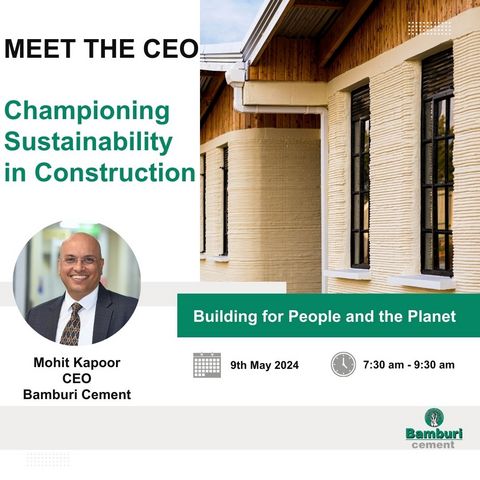 MEET THE CEO

Championing Sustainability in Construction

Building for People and the Planet

Mohit Kapoor
CEO
Bamburi Cement

9th May 2024

7:30 am - 9:30 am

Bamburi cement